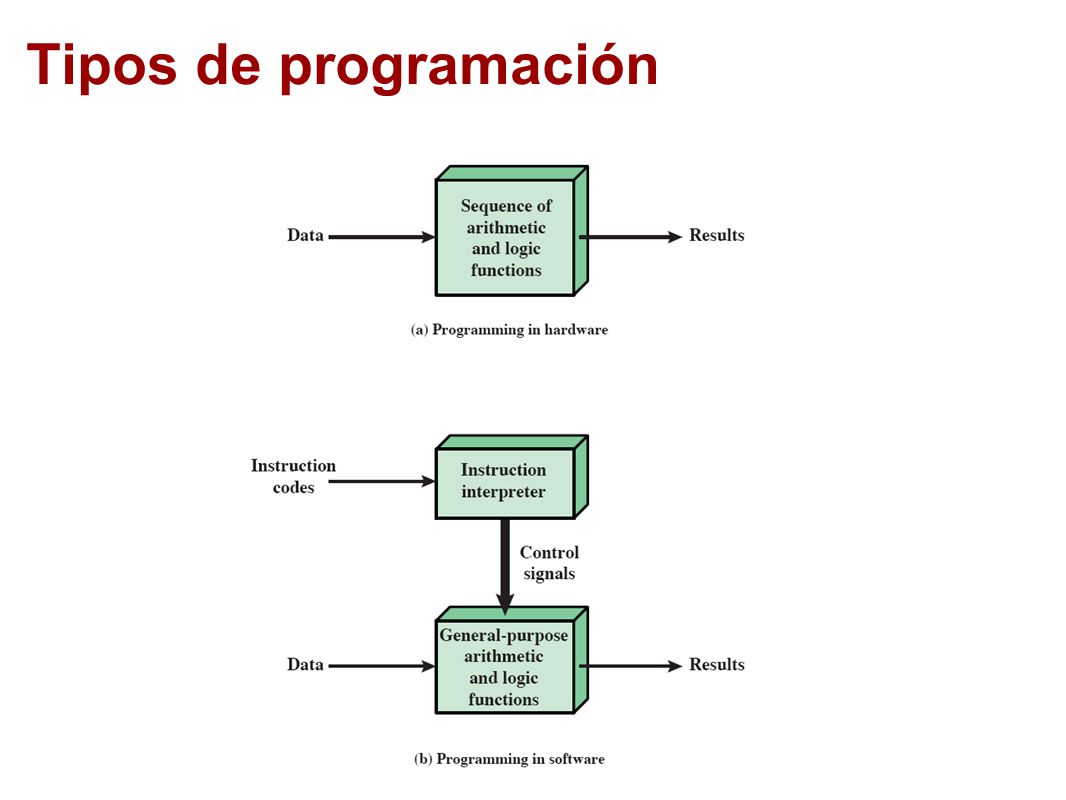 Tipos de programación

Data

Sequence of arithmetic and logic functions

Results

(a) Programming in hardware

Instruction codes

Instruction interpreter

Control signals

Data

General-purpose arithmetic and logic functions

Results

(b) Programming in software